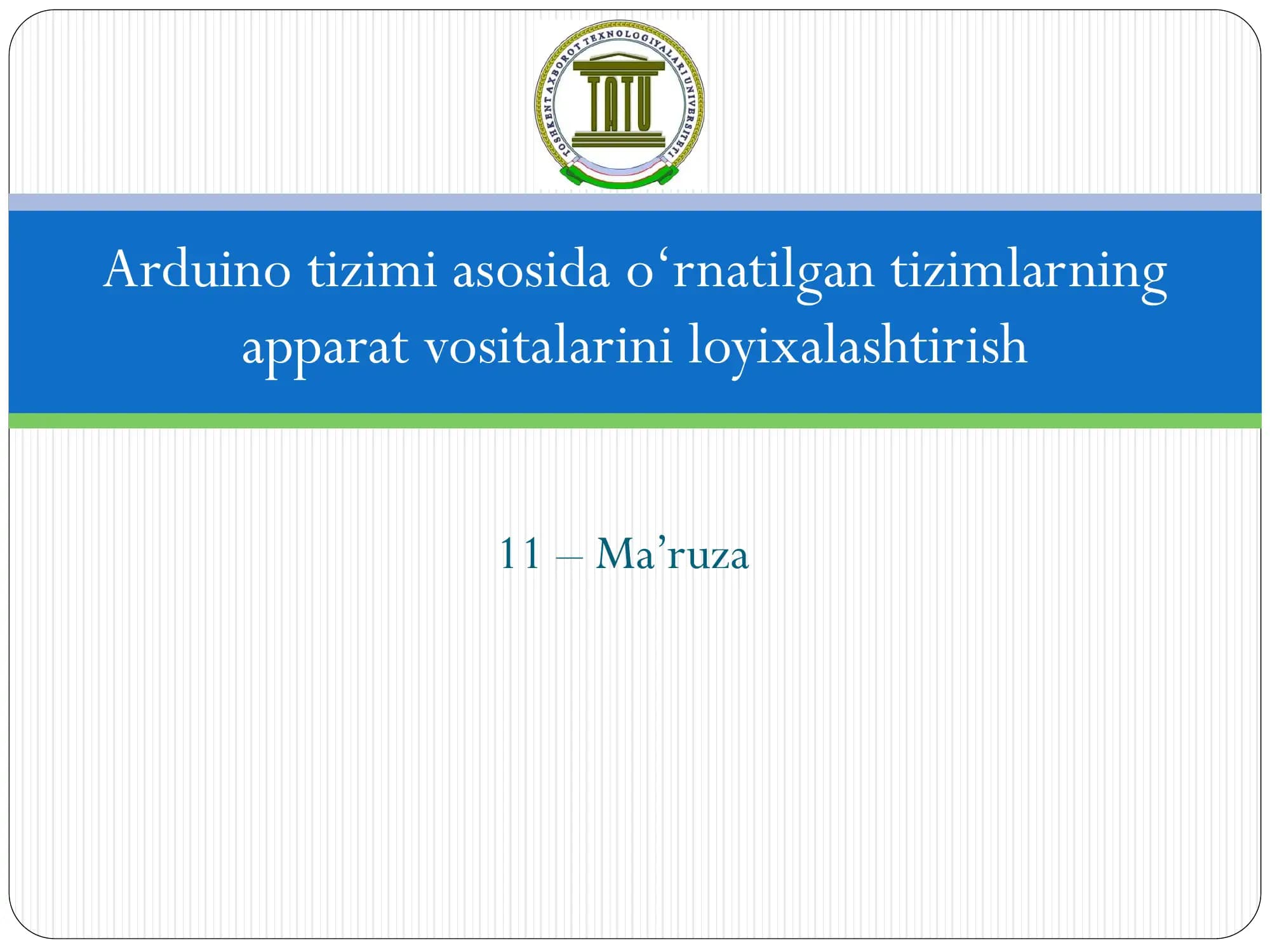 TOSHKENT AXBOROT TEXNOLOGIYALARI UNIVERSITETI
TATU

Arduino tizimi asosida o‘rnatilgan tizimlarning apparat vositalarini loyixalashtirish

11 – Ma’ruza